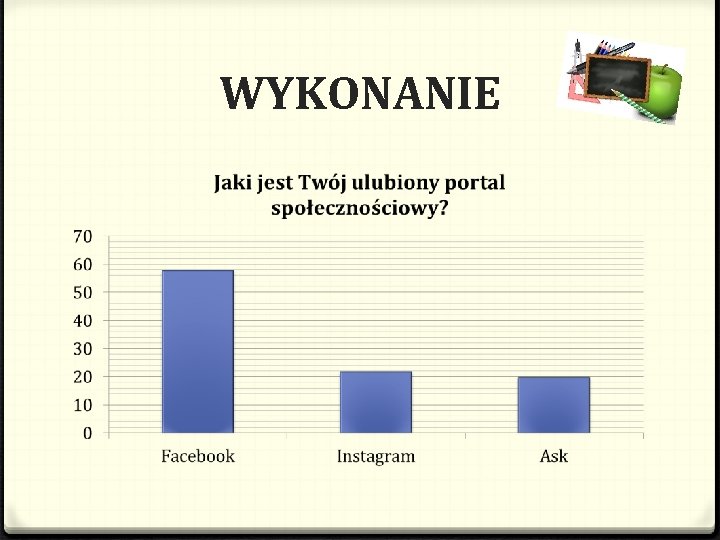 WYKONANIE

Jaki jest Twój ulubiony portal społecznościowy?

70
60
50
40
30
20
10
0

Facebook
Instagram
Ask